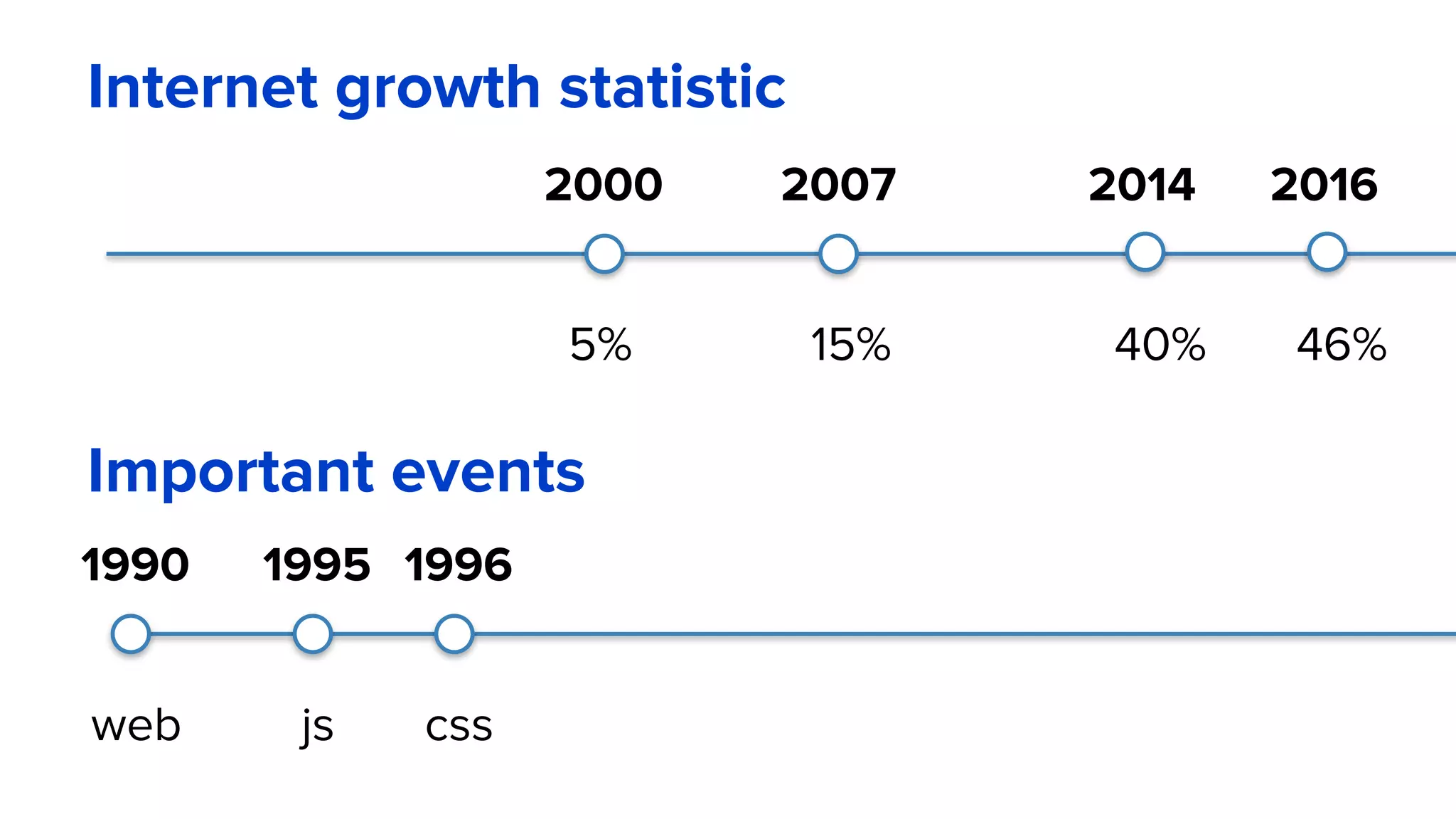 Internet growth statistic

2000 2007 2014 2016

5% 15% 40% 46%

Important events

1990 1995 1996

web js css